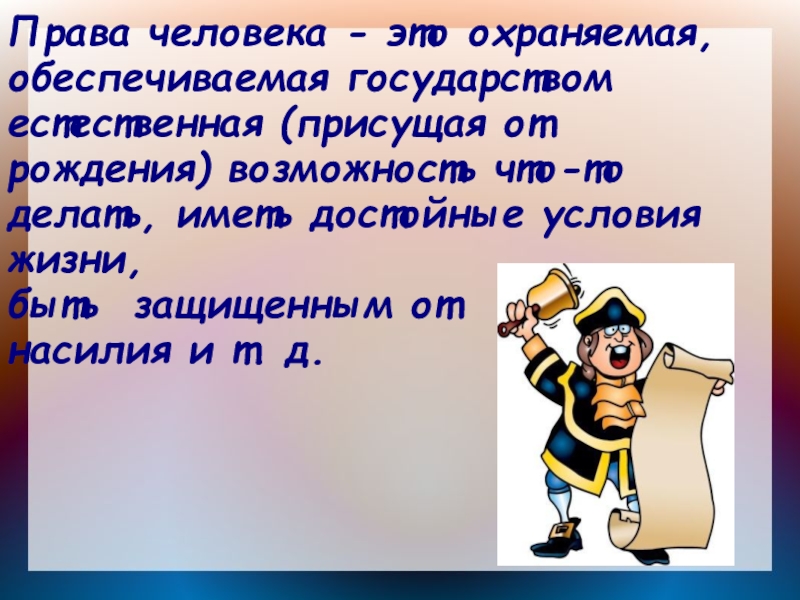 Права человека - это охраняемая, обеспечиваемая государством естественная (присущая от рождения) возможность что-то делать, иметь достойные условия жизни,
быть защищенным от насилия и т д.